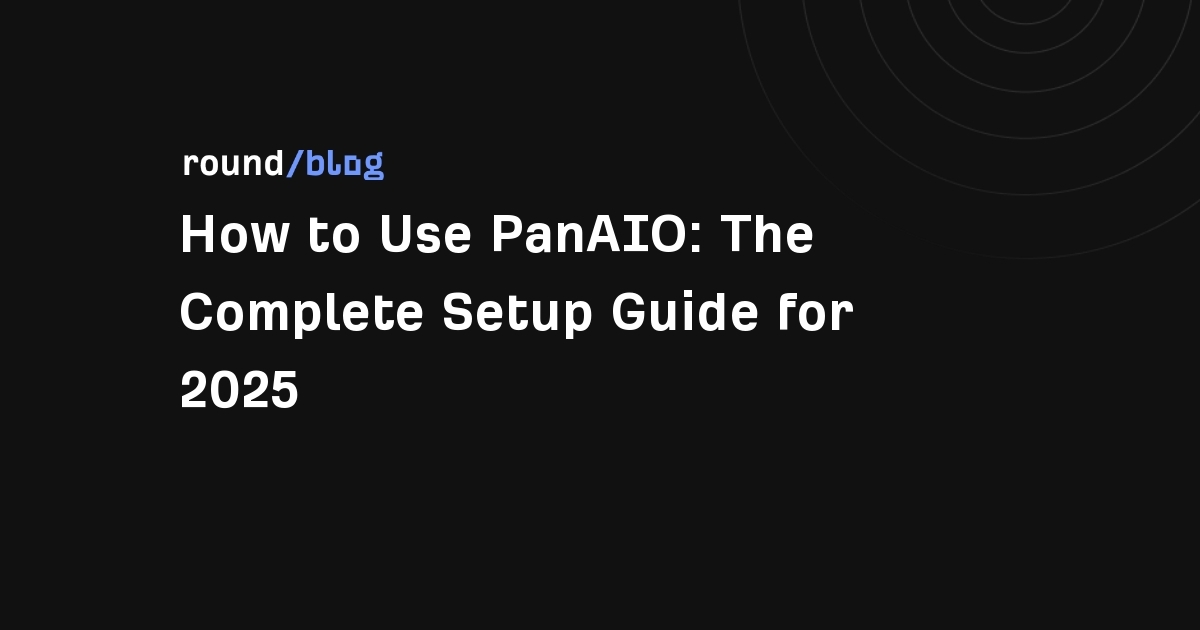 round/blog

How to Use PanAIO: The Complete Setup Guide for 2025